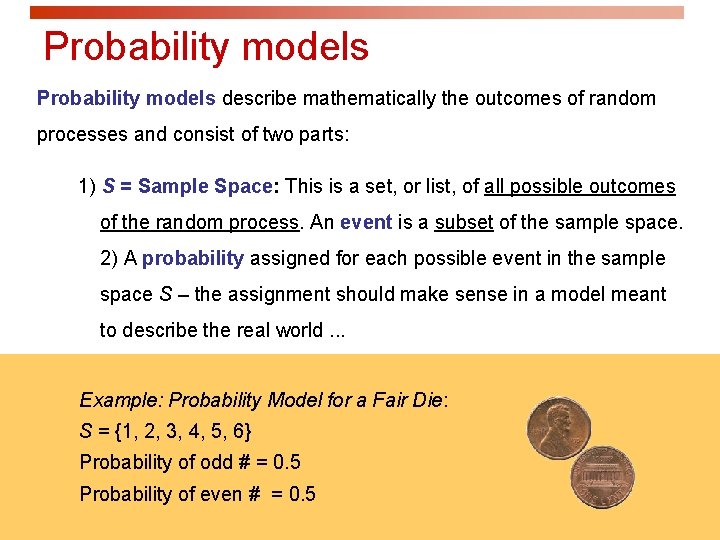 Probability models

Probability models describe mathematically the outcomes of random processes and consist of two parts:

1) S = Sample Space: This is a set, or list, of all possible outcomes of the random process. An event is a subset of the sample space.

2) A probability assigned for each possible event in the sample space S – the assignment should make sense in a model meant to describe the real world ...

Example: Probability Model for a Fair Die:
S = {1, 2, 3, 4, 5, 6}
Probability of odd # = 0.5
Probability of even # = 0.5